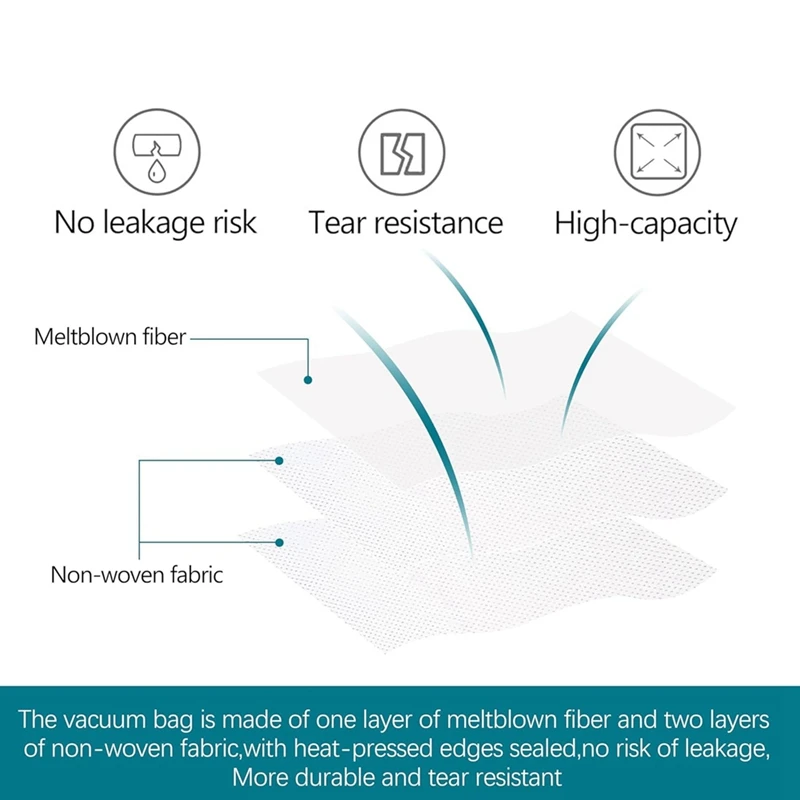 No leakage risk

Tear resistance

High-capacity

Meltblown fiber

Non-woven fabric

The vacuum bag is made of one layer of meltblown fiber and two layers of non-woven fabric,with heat-pressed edges sealed,no risk of leakage, More durable and tear resistant